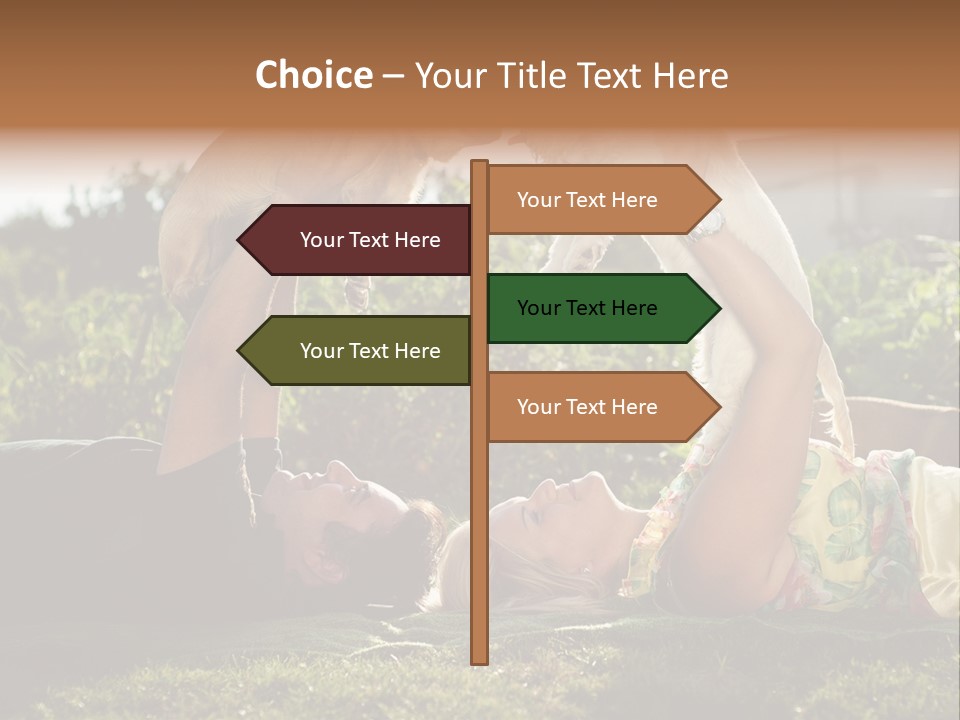 Choice – Your Title Text Here

Your Text Here

Your Text Here

Your Text Here

Your Text Here

Your Text Here